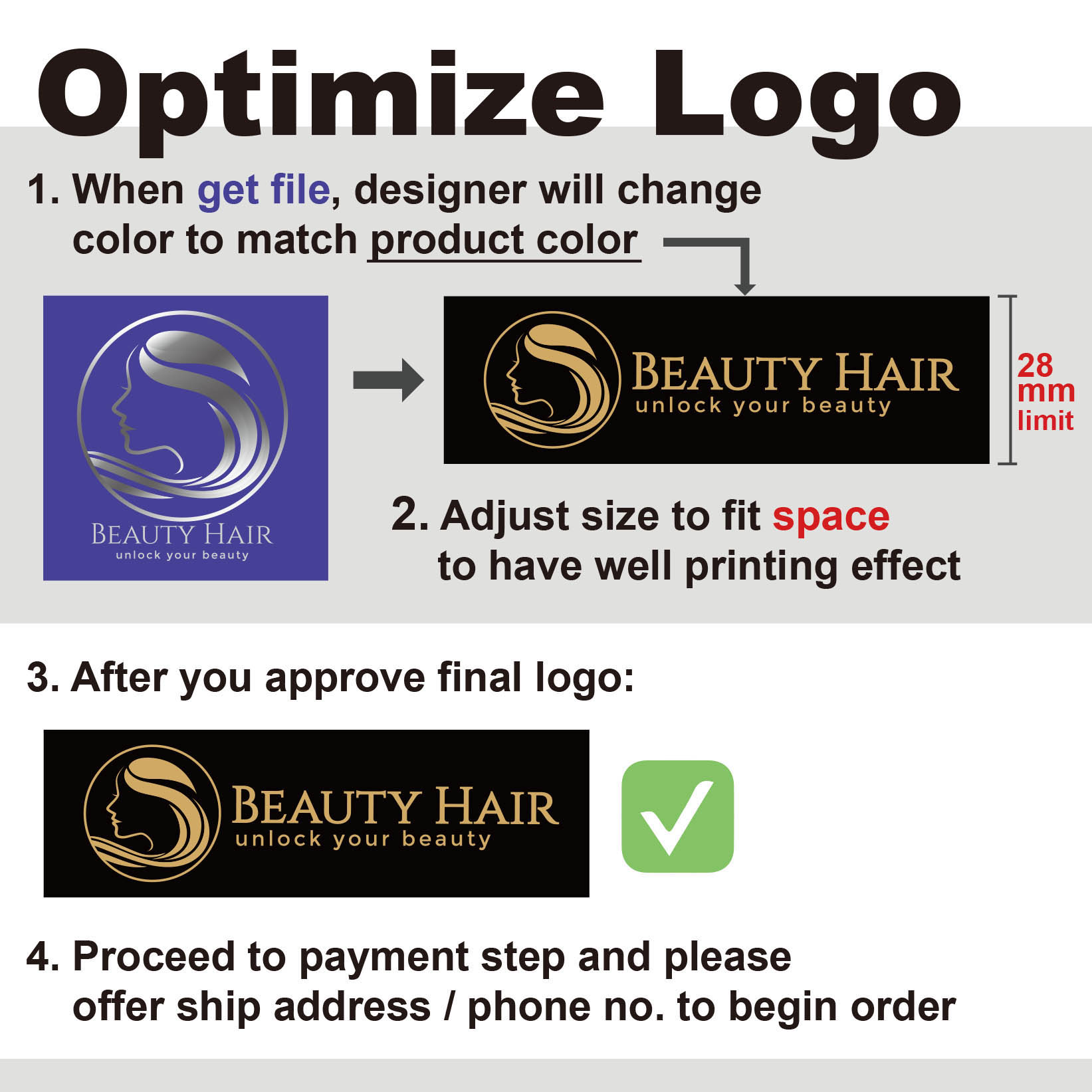 Optimize Logo

1. When get file, designer will change color to match product color

BEAUTY HAIR
unlock your beauty

BEAUTY HAIR
unlock your beauty

28 mm limit

2. Adjust size to fit space to have well printing effect

3. After you approve final logo:

BEAUTY HAIR
unlock your beauty

4. Proceed to payment step and please offer ship address / phone no. to begin order